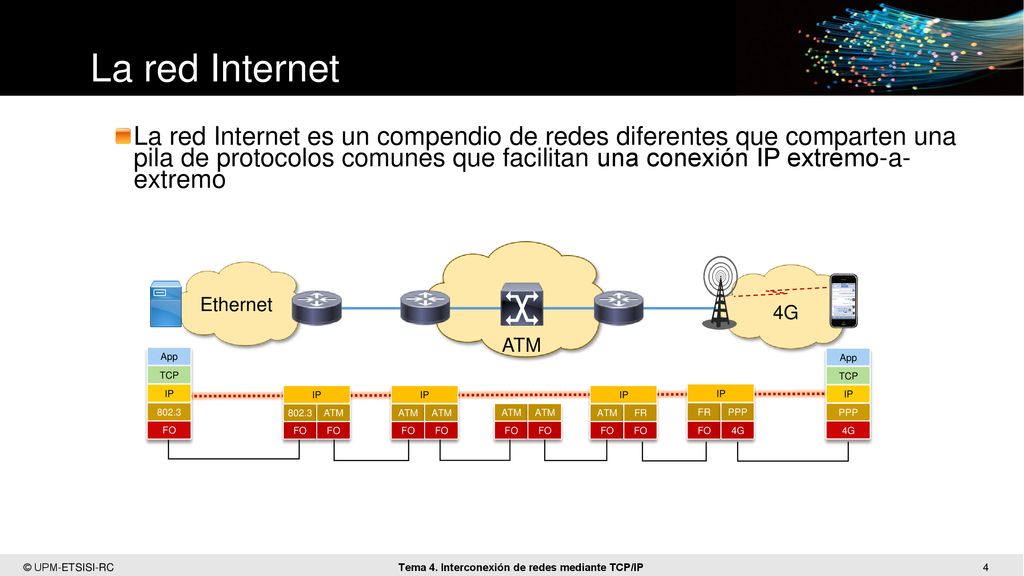 La red Internet

La red Internet es un compendio de redes diferentes que comparten una pila de protocolos comunes que facilitan una conexión IP extremo-a-extremo

Ethernet

ATM

4G

App
TCP
IP
802.3
FO

IP
802.3 ATM
FO FO

IP
ATM ATM
FO FO

ATM ATM
FO FO

IP
ATM FR
FO FO

IP
FR PPP
FO 4G

App
TCP
IP
PPP
4G

© UPM-ETSISI-RC

Tema 4. Interconexión de redes mediante TCP/IP

4